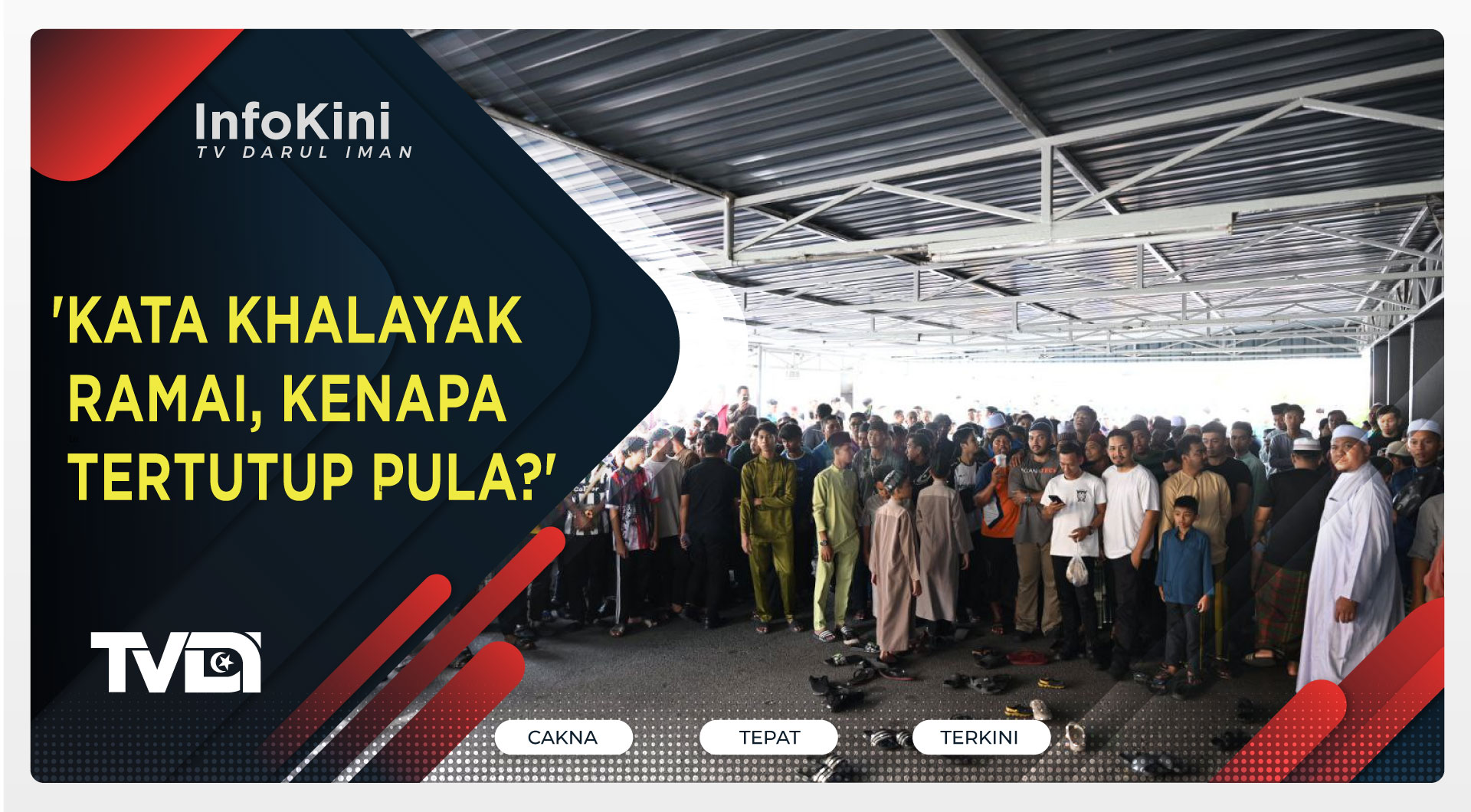 InfoKini
TV DARUL IMAN

'KATA KHALAYAK RAMAI, KENAPA TERTUTUP PULA?'

TVDI

CAKNA
TEPAT
TERKINI